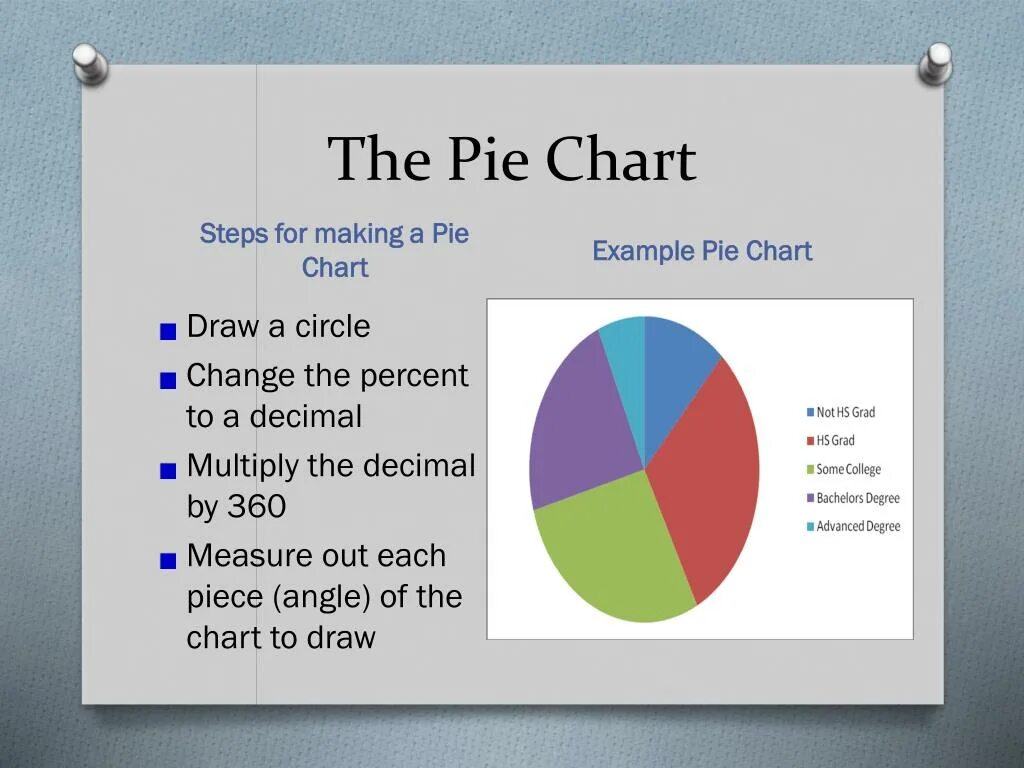 The Pie Chart

Steps for making a Pie Chart

Draw a circle
Change the percent to a decimal
Multiply the decimal by 360
Measure out each piece (angle) of the chart to draw

Example Pie Chart

Not HS Grad
HS Grad
Some College
Bachelors Degree
Advanced Degree